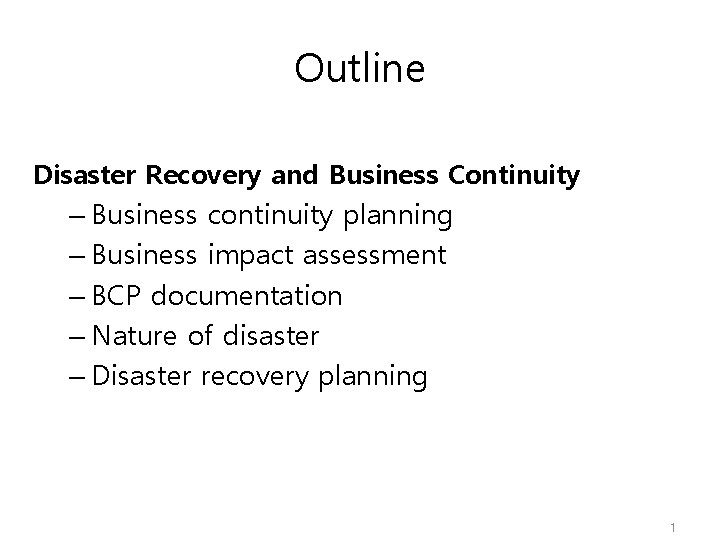 Outline

Disaster Recovery and Business Continuity

– Business continuity planning
– Business impact assessment
– BCP documentation
– Nature of disaster
– Disaster recovery planning

1